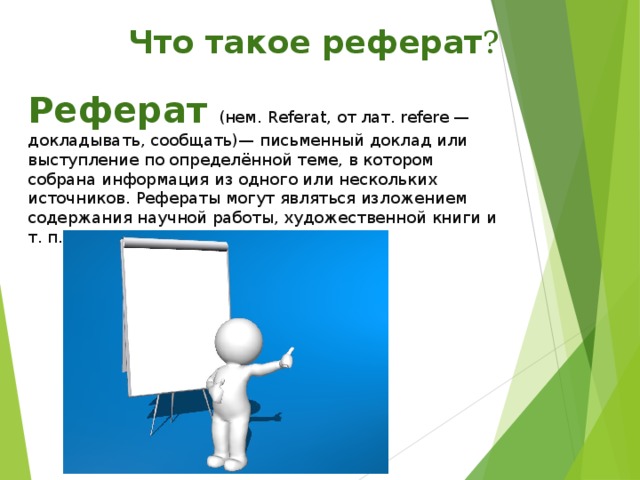 Что такое реферат?

Реферат (нем. Referat, от лат. refere — докладывать, сообщать)— письменный доклад или выступление по определённой теме, в котором собрана информация из одного или нескольких источников. Рефераты могут являться изложением содержания научной работы, художественной книги и т. п.